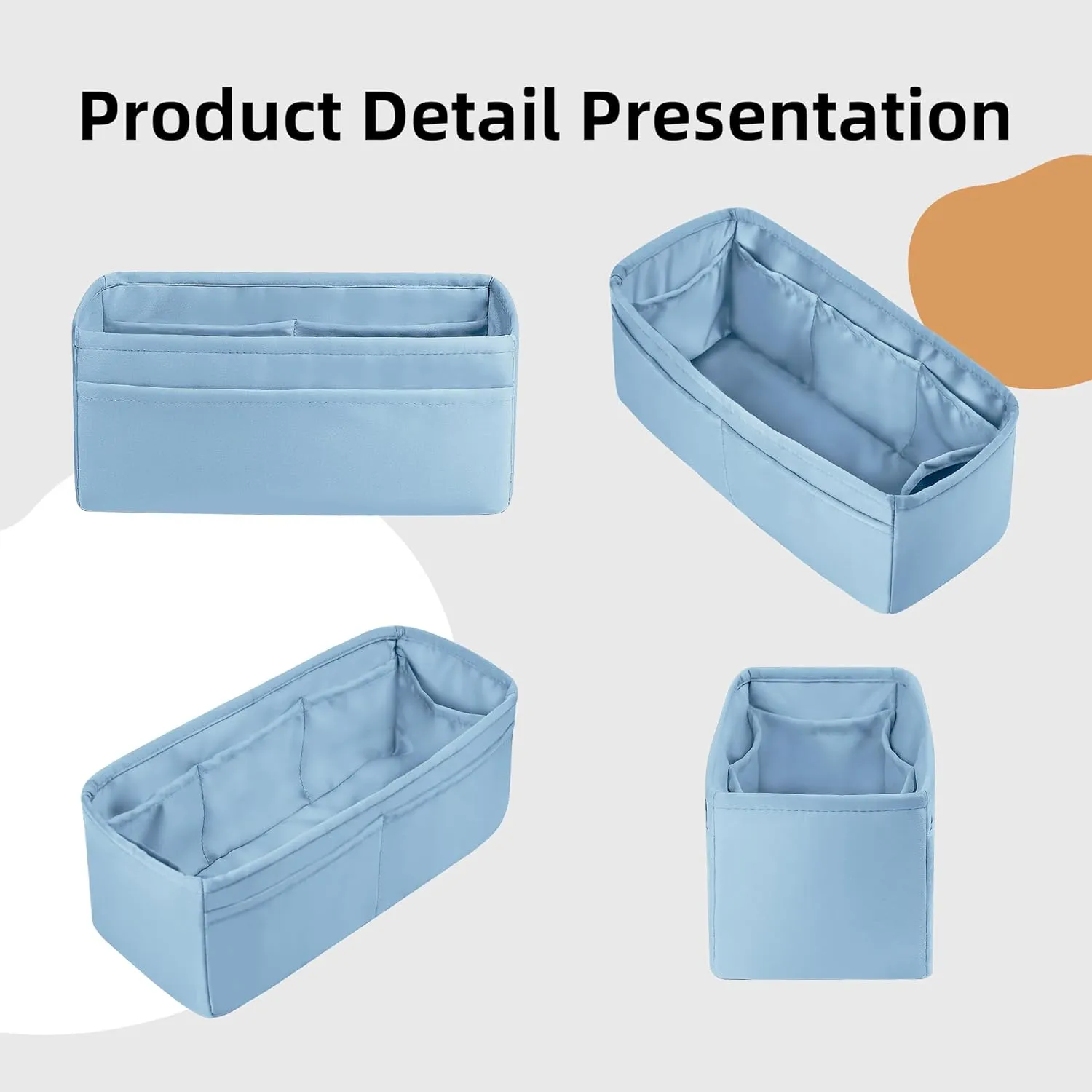 Product Detail Presentation